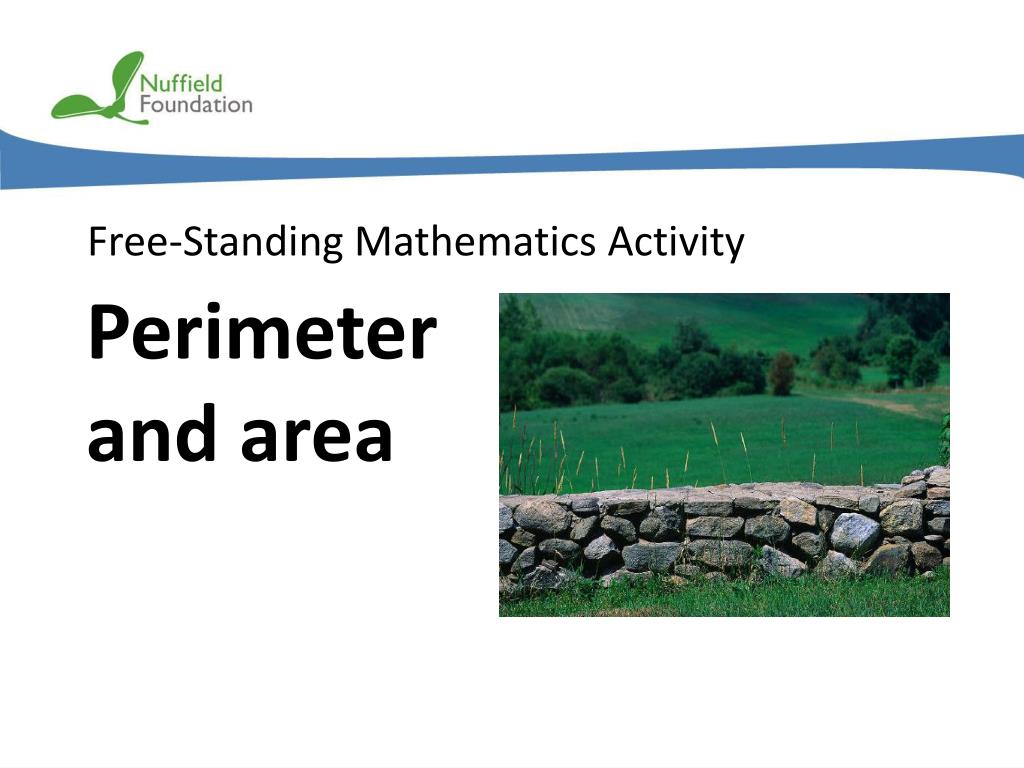 Nuffield Foundation

Free-Standing Mathematics Activity

Perimeter and area